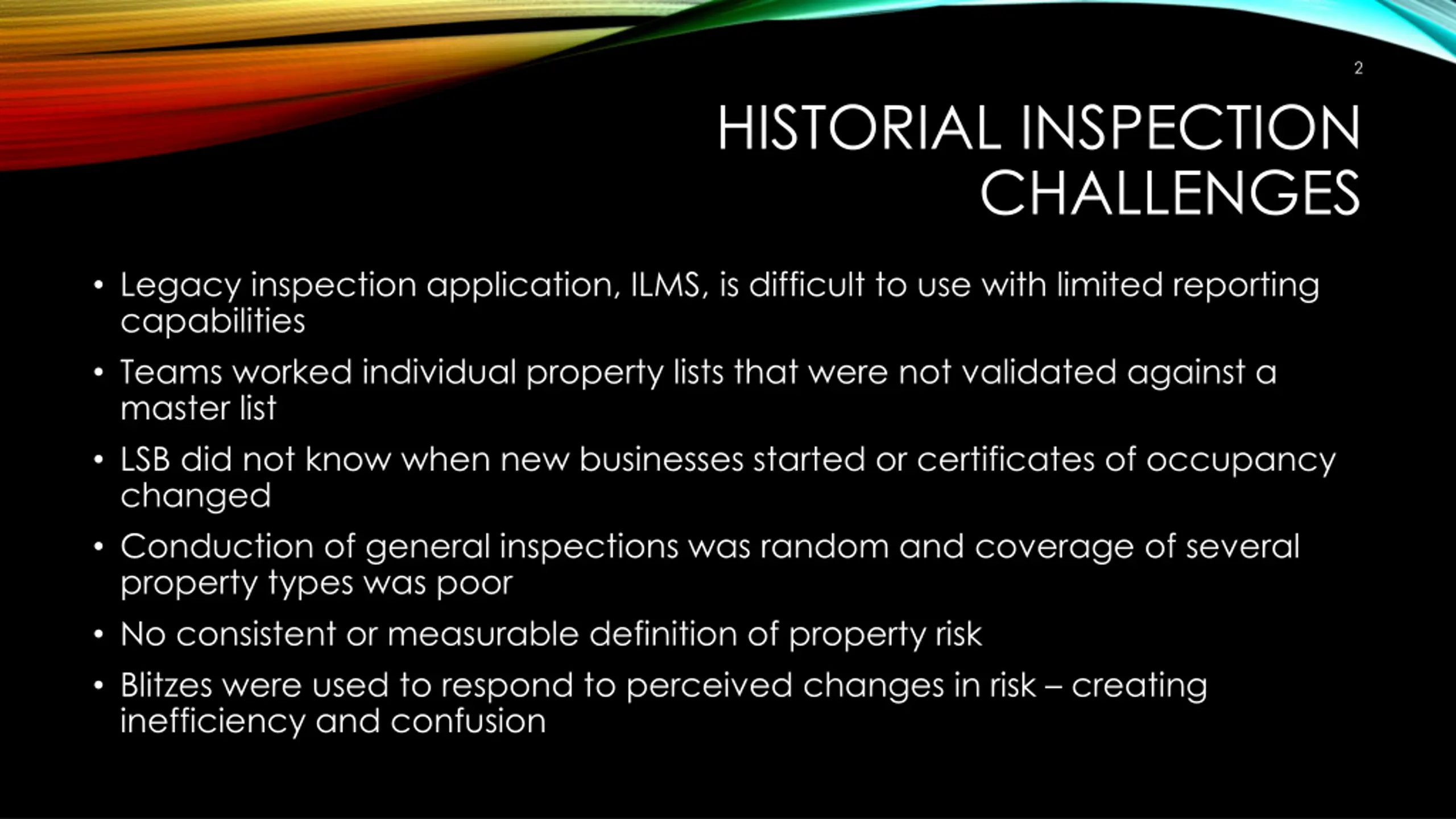 2

HISTORIAL INSPECTION CHALLENGES

• Legacy inspection application, ILMS, is difficult to use with limited reporting capabilities
• Teams worked individual property lists that were not validated against a master list
• LSB did not know when new businesses started or certificates of occupancy changed
• Conduction of general inspections was random and coverage of several property types was poor
• No consistent or measurable definition of property risk
• Blitzes were used to respond to perceived changes in risk – creating inefficiency and confusion